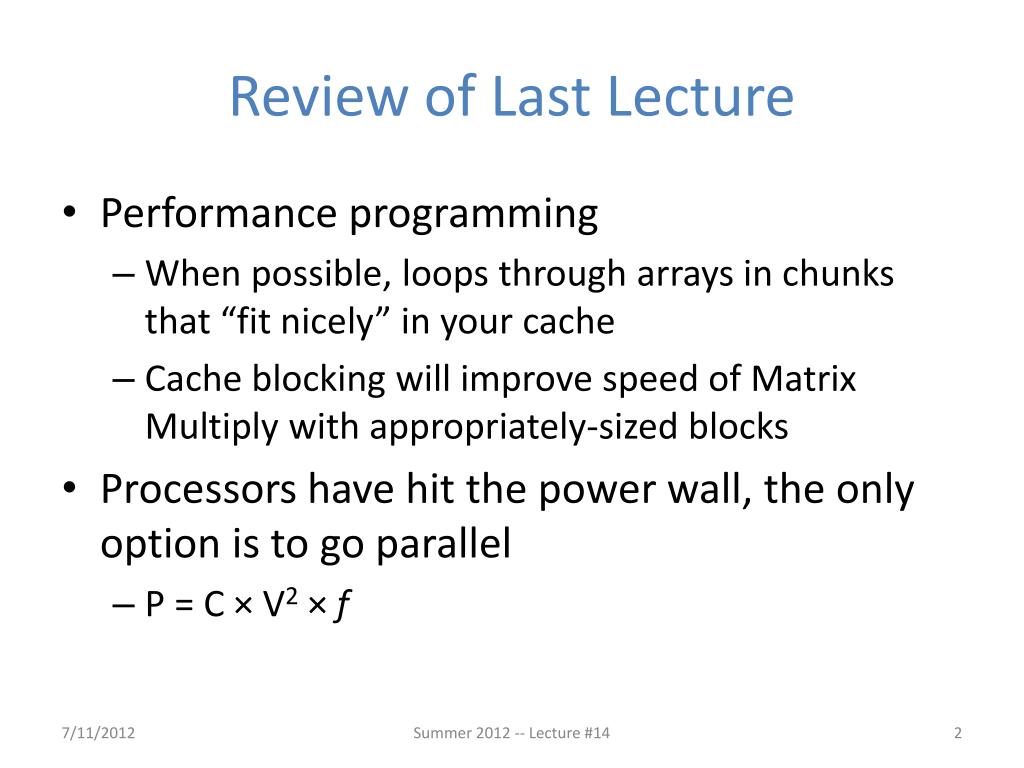 Review of Last Lecture

• Performance programming
– When possible, loops through arrays in chunks that “fit nicely” in your cache
– Cache blocking will improve speed of Matrix Multiply with appropriately-sized blocks
• Processors have hit the power wall, the only option is to go parallel
– $P = C \times V^2 \times f$

7/11/2012 Summer 2012 -- Lecture #14 2